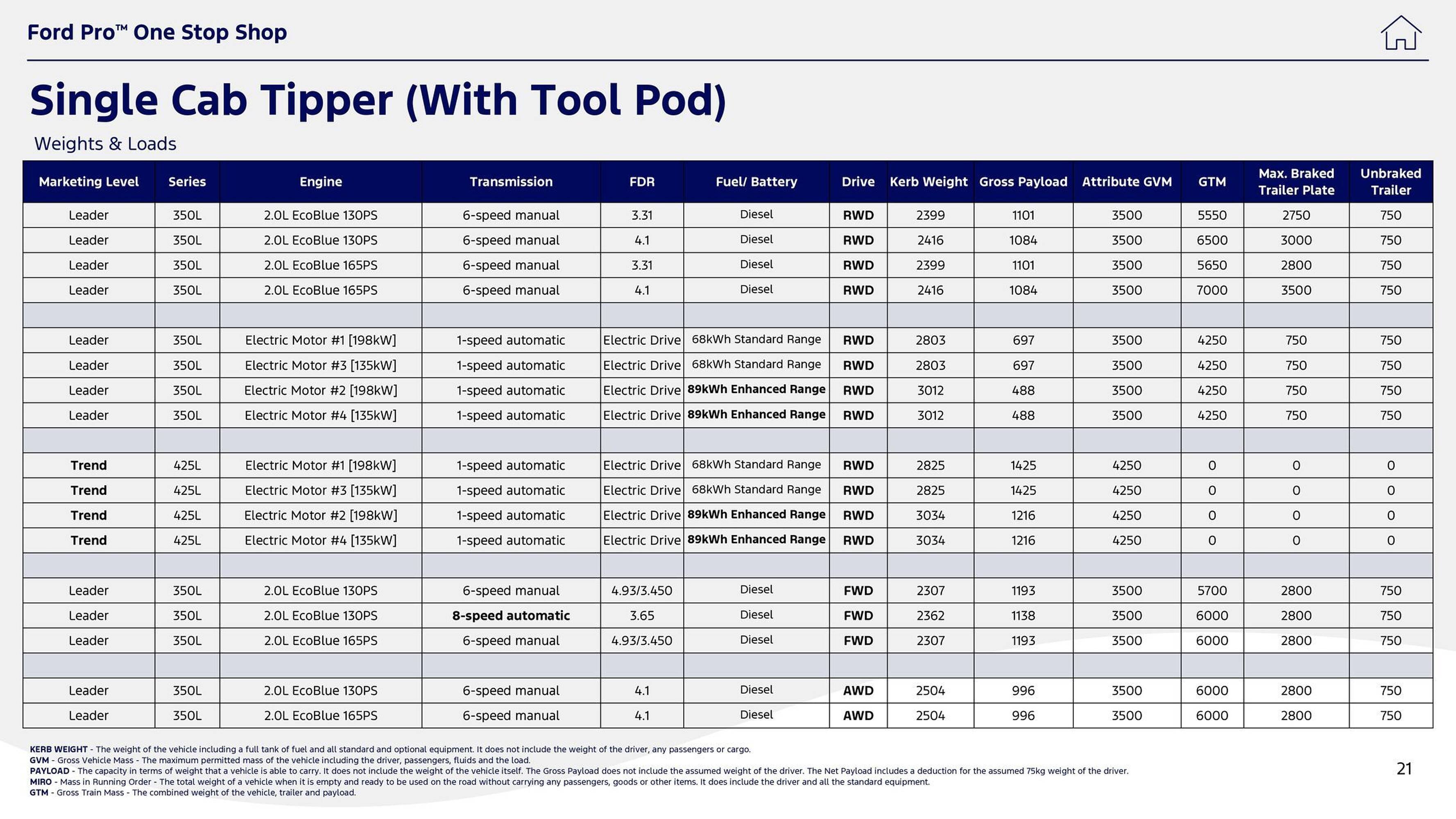 Ford Pro™ One Stop Shop

Single Cab Tipper (With Tool Pod)

Weights & Loads

| Marketing Level | Series | Engine | Transmission | FDR | Fuel/ Battery | Drive | Kerb Weight | Gross Payload | Attribute GVM | GTM | Max. Braked Trailer Plate | Unbraked Trailer |
|---|---|---|---|---|---|---|---|---|---|---|---|---|
| Leader | 350L | 2.0L EcoBlue 130PS | 6-speed manual | 3.31 | Diesel | RWD | 2399 | 1101 | 3500 | 5550 | 2750 | 750 |
| Leader | 350L | 2.0L EcoBlue 130PS | 6-speed manual | 4.1 | Diesel | RWD | 2416 | 1084 | 3500 | 6500 | 3000 | 750 |
| Leader | 350L | 2.0L EcoBlue 165PS | 6-speed manual | 3.31 | Diesel | RWD | 2399 | 1101 | 3500 | 5650 | 2800 | 750 |
| Leader | 350L | 2.0L EcoBlue 165PS | 6-speed manual | 4.1 | Diesel | RWD | 2416 | 1084 | 3500 | 7000 | 3500 | 750 |
| | | | | | | | | | | | | |
| Leader | 350L | Electric Motor #1 [198kW] | 1-speed automatic | Electric Drive | 68kWh Standard Range | RWD | 2803 | 697 | 3500 | 4250 | 750 | 750 |
| Leader | 350L | Electric Motor #3 [135kW] | 1-speed automatic | Electric Drive | 68kWh Standard Range | RWD | 2803 | 697 | 3500 | 4250 | 750 | 750 |
| Leader | 350L | Electric Motor #2 [198kW] | 1-speed automatic | Electric Drive | 89kWh Enhanced Range | RWD | 3012 | 488 | 3500 | 4250 | 750 | 750 |
| Leader | 350L | Electric Motor #4 [135kW] | 1-speed automatic | Electric Drive | 89kWh Enhanced Range | RWD | 3012 | 488 | 3500 | 4250 | 750 | 750 |
| | | | | | | | | | | | | |
| Trend | 425L | Electric Motor #1 [198kW] | 1-speed automatic | Electric Drive | 68kWh Standard Range | RWD | 2825 | 1425 | 4250 | 0 | 0 | 0 |
| Trend | 425L | Electric Motor #3 [135kW] | 1-speed automatic | Electric Drive | 68kWh Standard Range | RWD | 2825 | 1425 | 4250 | 0 | 0 | 0 |
| Trend | 425L | Electric Motor #2 [198kW] | 1-speed automatic | Electric Drive | 89kWh Enhanced Range | RWD | 3034 | 1216 | 4250 | 0 | 0 | 0 |
| Trend | 425L | Electric Motor #4 [135kW] | 1-speed automatic | Electric Drive | 89kWh Enhanced Range | RWD | 3034 | 1216 | 4250 | 0 | 0 | 0 |
| | | | | | | | | | | | | |
| Leader | 350L | 2.0L EcoBlue 130PS | 6-speed manual | 4.93/3.450 | Diesel | FWD | 2307 | 1193 | 3500 | 5700 | 2800 | 750 |
| Leader | 350L | 2.0L EcoBlue 130PS | 8-speed automatic | 3.65 | Diesel | FWD | 2362 | 1138 | 3500 | 6000 | 2800 | 750 |
| Leader | 350L | 2.0L EcoBlue 165PS | 6-speed manual | 4.93/3.450 | Diesel | FWD | 2307 | 1193 | 3500 | 6000 | 2800 | 750 |
| | | | | | | | | | | | | |
| Leader | 350L | 2.0L EcoBlue 130PS | 6-speed manual | 4.1 | Diesel | AWD | 2504 | 996 | 3500 | 6000 | 2800 | 750 |
| Leader | 350L | 2.0L EcoBlue 165PS | 6-speed manual | 4.1 | Diesel | AWD | 2504 | 996 | 3500 | 6000 | 2800 | 750 |

KERB WEIGHT - The weight of the vehicle including a full tank of fuel and all standard and optional equipment. It does not include the weight of the driver, any passengers or cargo.
GVM - Gross Vehicle Mass - The maximum permitted mass of the vehicle including the driver, passengers, fluids and the load.
PAYLOAD - The capacity in terms of weight that a vehicle is able to carry. It does not include the weight of the vehicle itself. The Gross Payload does not include the assumed weight of the driver. The Net Payload includes a deduction for the assumed 75kg weight of the driver.
MIRO - Mass in Running Order - The total weight of a vehicle when it is empty and ready to be used on the road without carrying any passengers, goods or other items. It does include the driver and all the standard equipment.
GTM - Gross Train Mass - The combined weight of the vehicle, trailer and payload.

21